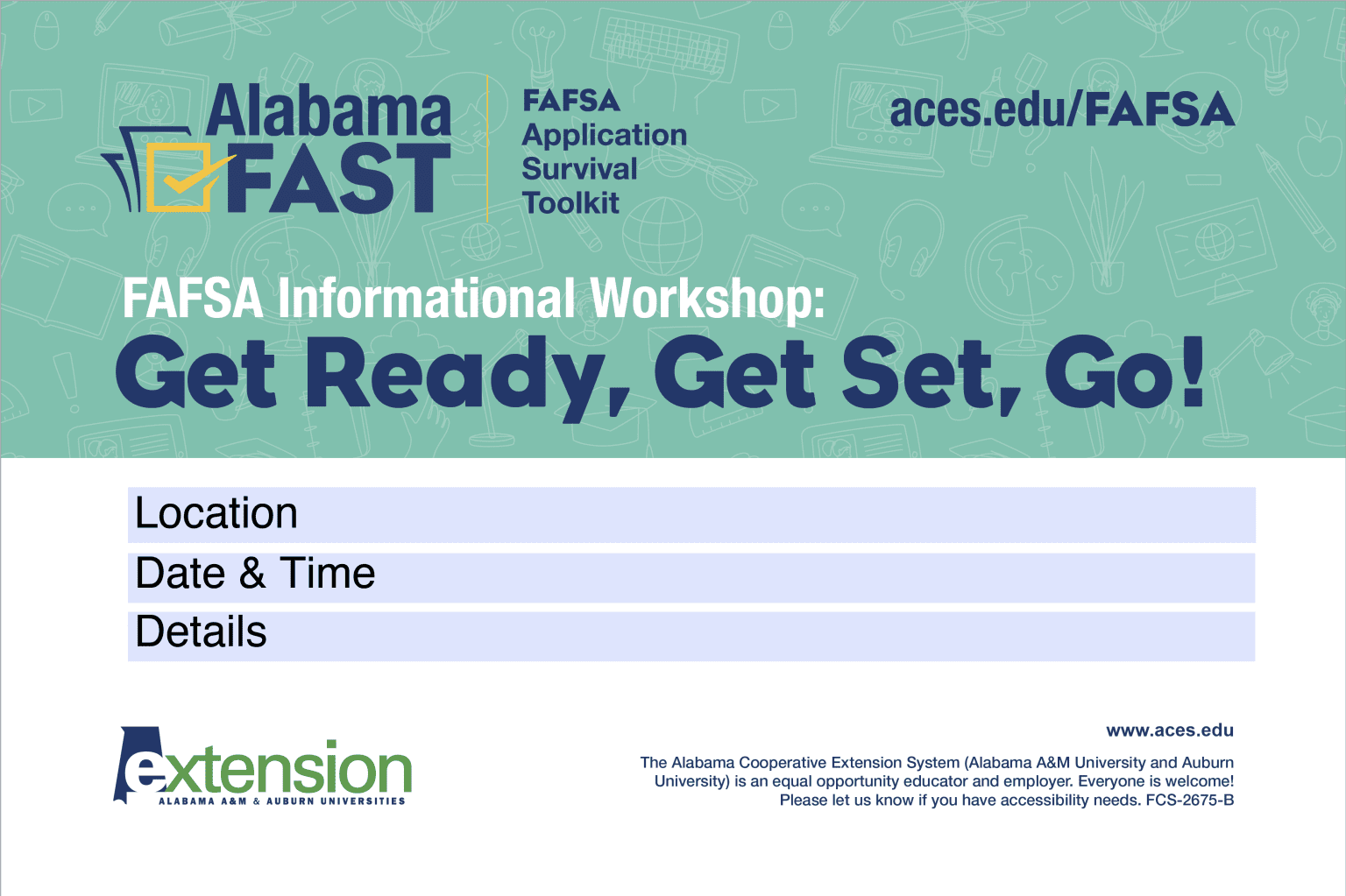 Alabama FAST

FAFSA Application Survival Toolkit

aces.edu/FAFSA

FAFSA Informational Workshop:
Get Ready, Get Set, Go!

Location

Date & Time

Details

extension
ALABAMA A&M & AUBURN UNIVERSITIES

www.aces.edu

The Alabama Cooperative Extension System (Alabama A&M University and Auburn University) is an equal opportunity educator and employer. Everyone is welcome! Please let us know if you have accessibility needs. FCS-2675-B